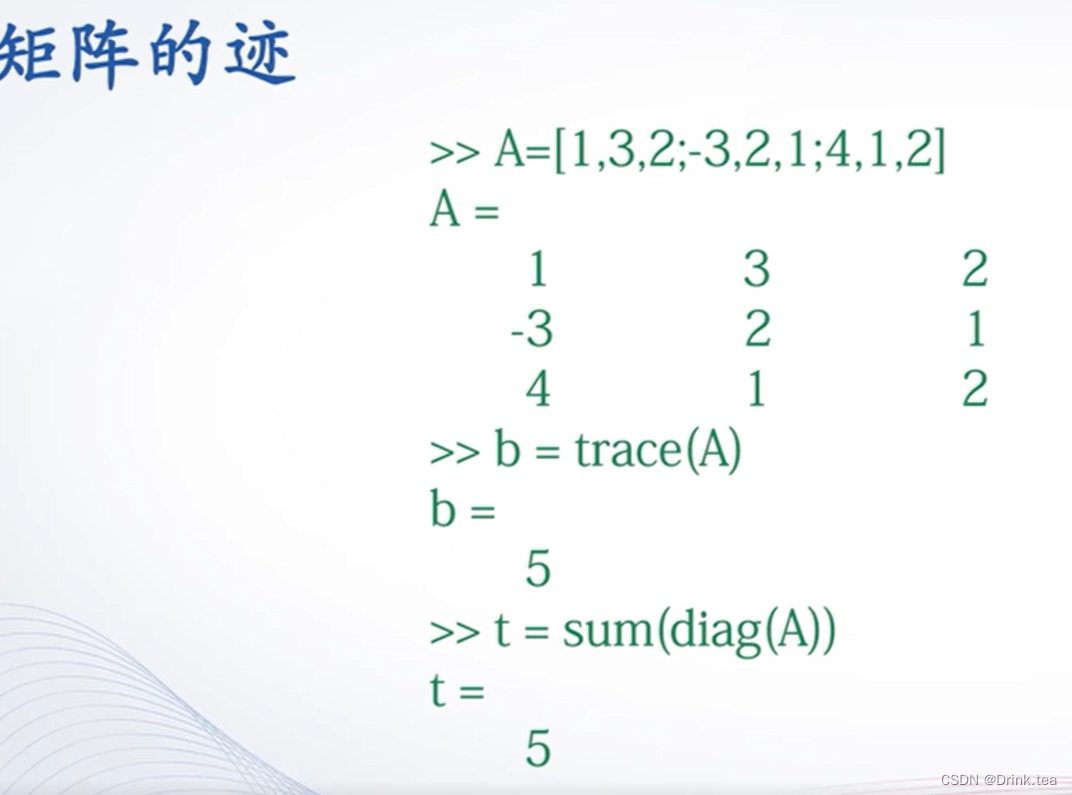 矩阵的迹

>> A=[1,3,2;-3,2,1;4,1,2]
A =
1 3 2
-3 2 1
4 1 2
>> b = trace(A)
b =
5
>> t = sum(diag(A))
t =
5

CSDN @Drink.tea